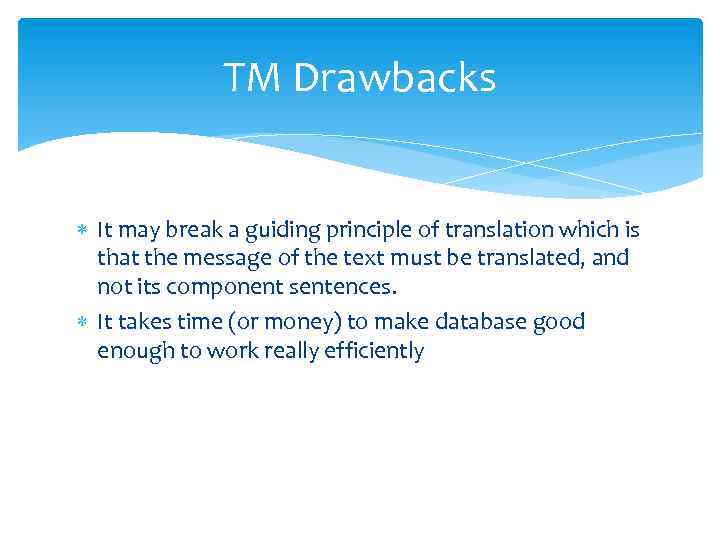 TM Drawbacks

* It may break a guiding principle of translation which is that the message of the text must be translated, and not its component sentences.
* It takes time (or money) to make database good enough to work really efficiently